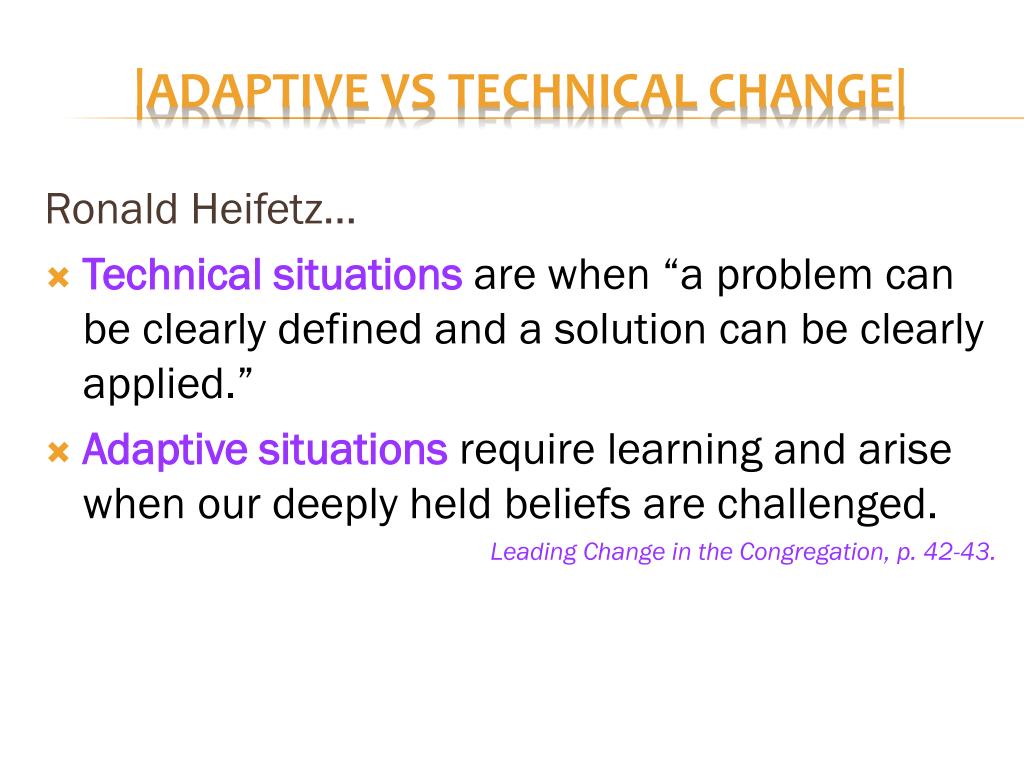 |ADAPTIVE VS TECHNICAL CHANGE|

Ronald Heifetz…

Technical situations are when “a problem can be clearly defined and a solution can be clearly applied.”

Adaptive situations require learning and arise when our deeply held beliefs are challenged.

Leading Change in the Congregation, p. 42-43.